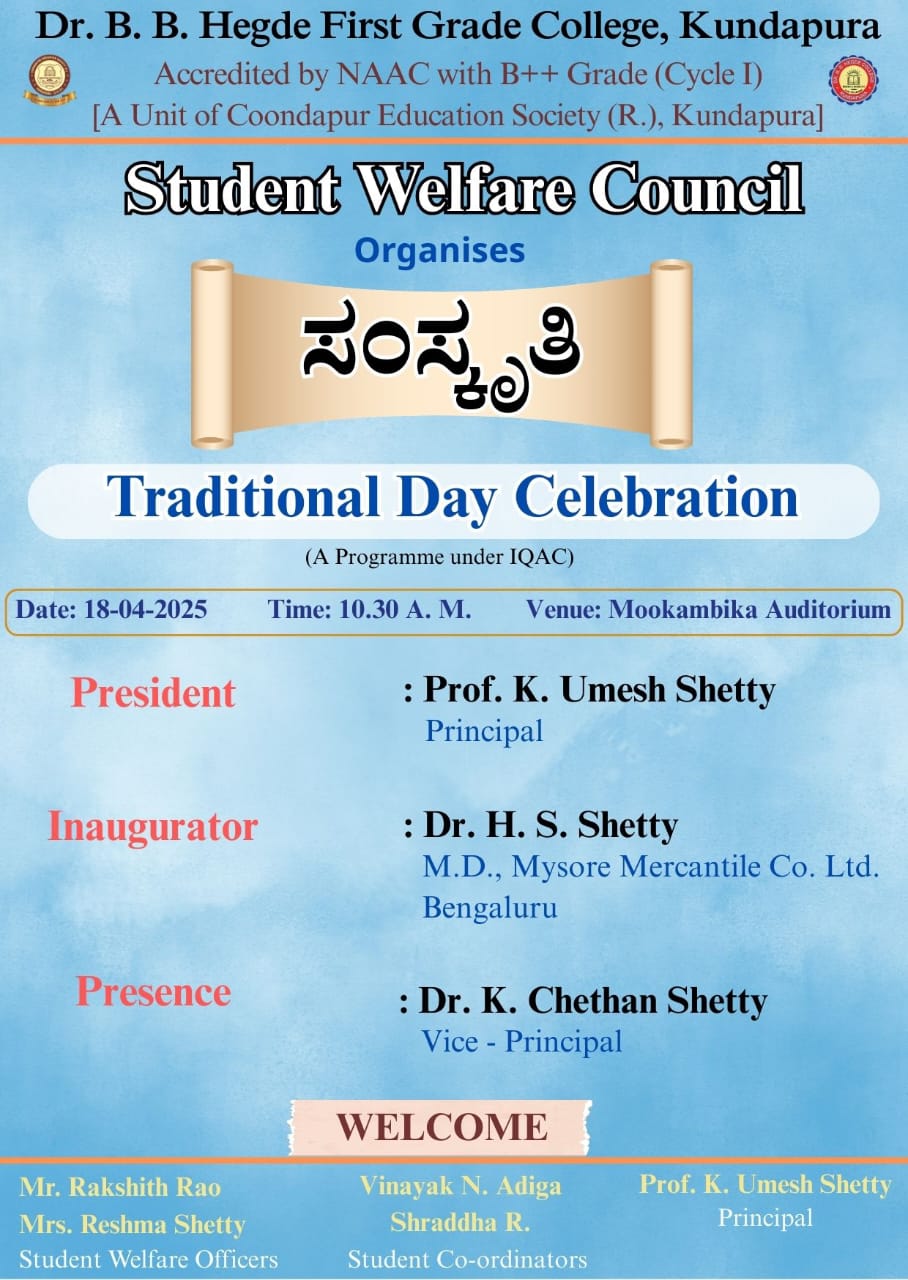 Dr. B. B. Hegde First Grade College, Kundapura
Accredited by NAAC with B++ Grade (Cycle I)
[A Unit of Coondapur Education Society (R.), Kundapura]

Student Welfare Council
Organises
ಸಂಸ್ಕೃತಿ
Traditional Day Celebration
(A Programme under IQAC)

Date: 18-04-2025 Time: 10.30 A. M. Venue: Mookambika Auditorium

President : Prof. K. Umesh Shetty
Principal

Inaugurator : Dr. H. S. Shetty
M.D., Mysore Mercantile Co. Ltd.
Bengaluru

Presence : Dr. K. Chethan Shetty
Vice - Principal

WELCOME

Mr. Rakshith Rao
Mrs. Reshma Shetty
Student Welfare Officers

Vinayak N. Adiga
Shraddha R.
Student Co-ordinators

Prof. K. Umesh Shetty
Principal